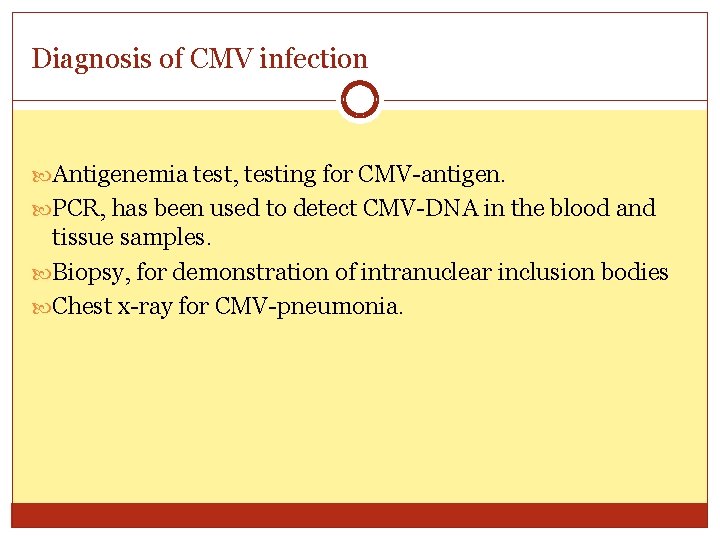 Diagnosis of CMV infection

Antigenemia test, testing for CMV-antigen.

PCR, has been used to detect CMV-DNA in the blood and tissue samples.

Biopsy, for demonstration of intranuclear inclusion bodies

Chest x-ray for CMV-pneumonia.